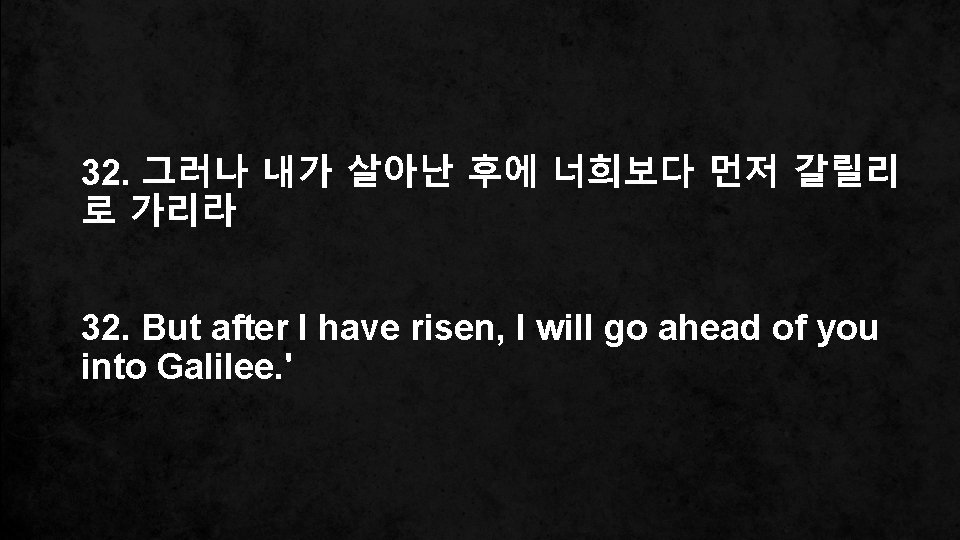 32. 그러나 내가 살아난 후에 너희보다 먼저 갈릴리로 가리라

32. But after I have risen, I will go ahead of you into Galilee.'